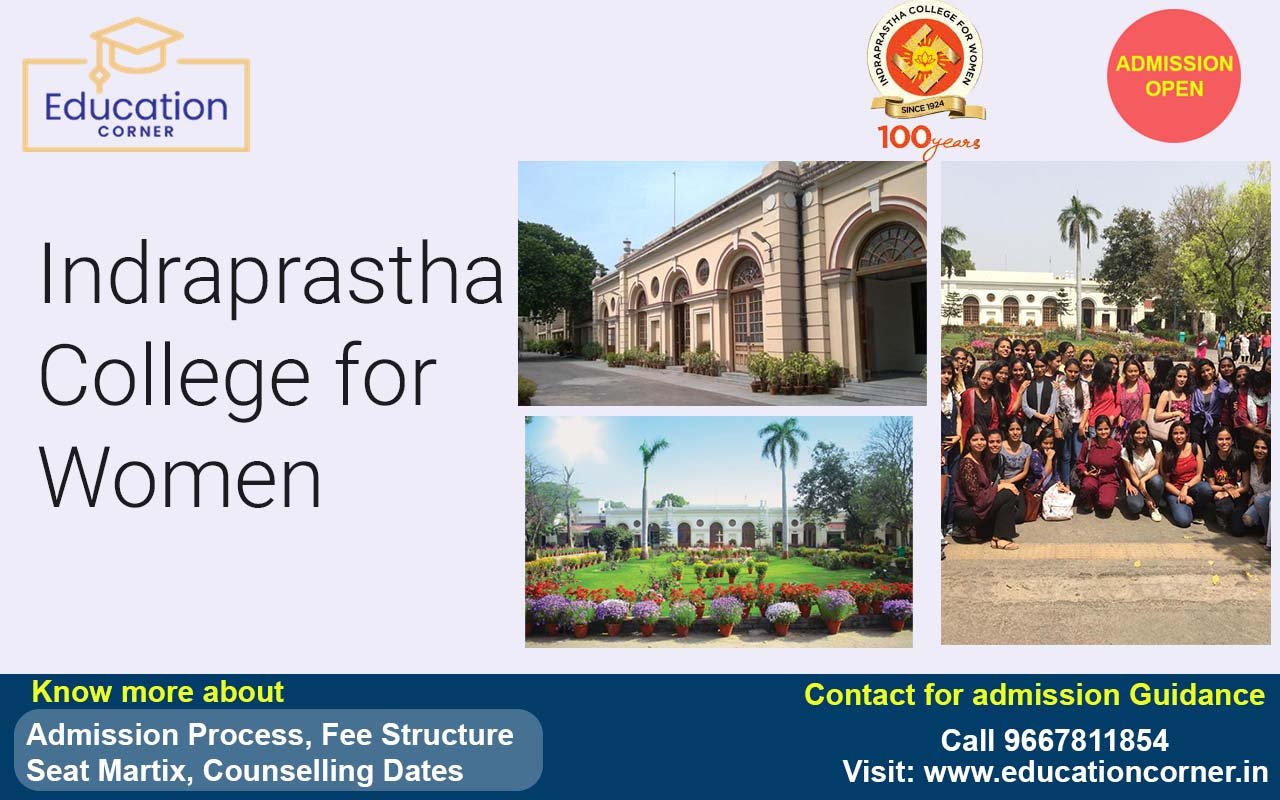 Education CORNER

INDRAPRASTHA COLLEGE FOR WOMEN
SINCE 1924
100 years

ADMISSION OPEN

Indraprastha College for Women

Know more about

Admission Process, Fee Structure
Seat Martix, Counselling Dates

Contact for admission Guidance

Call 9667811854
Visit: www.educationcorner.in